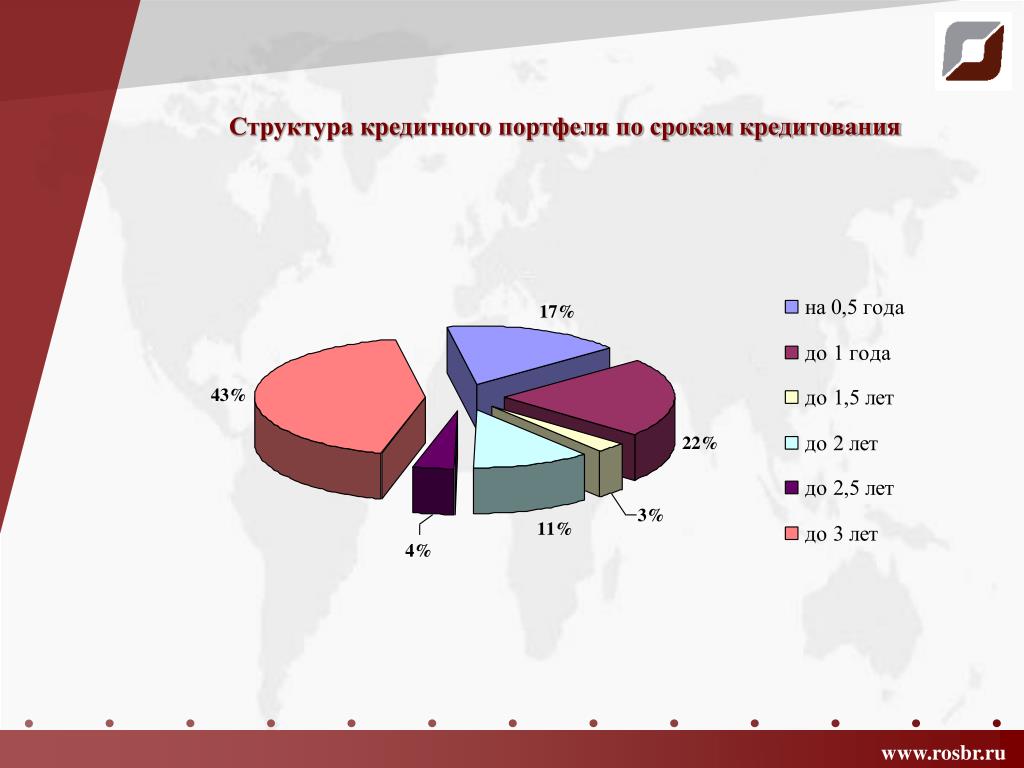 Структура кредитного портфеля по срокам кредитования

17%

43%

22%

3%

11%

4%

на 0,5 года
до 1 года
до 1,5 лет
до 2 лет
до 2,5 лет
до 3 лет

www.rosbr.ru